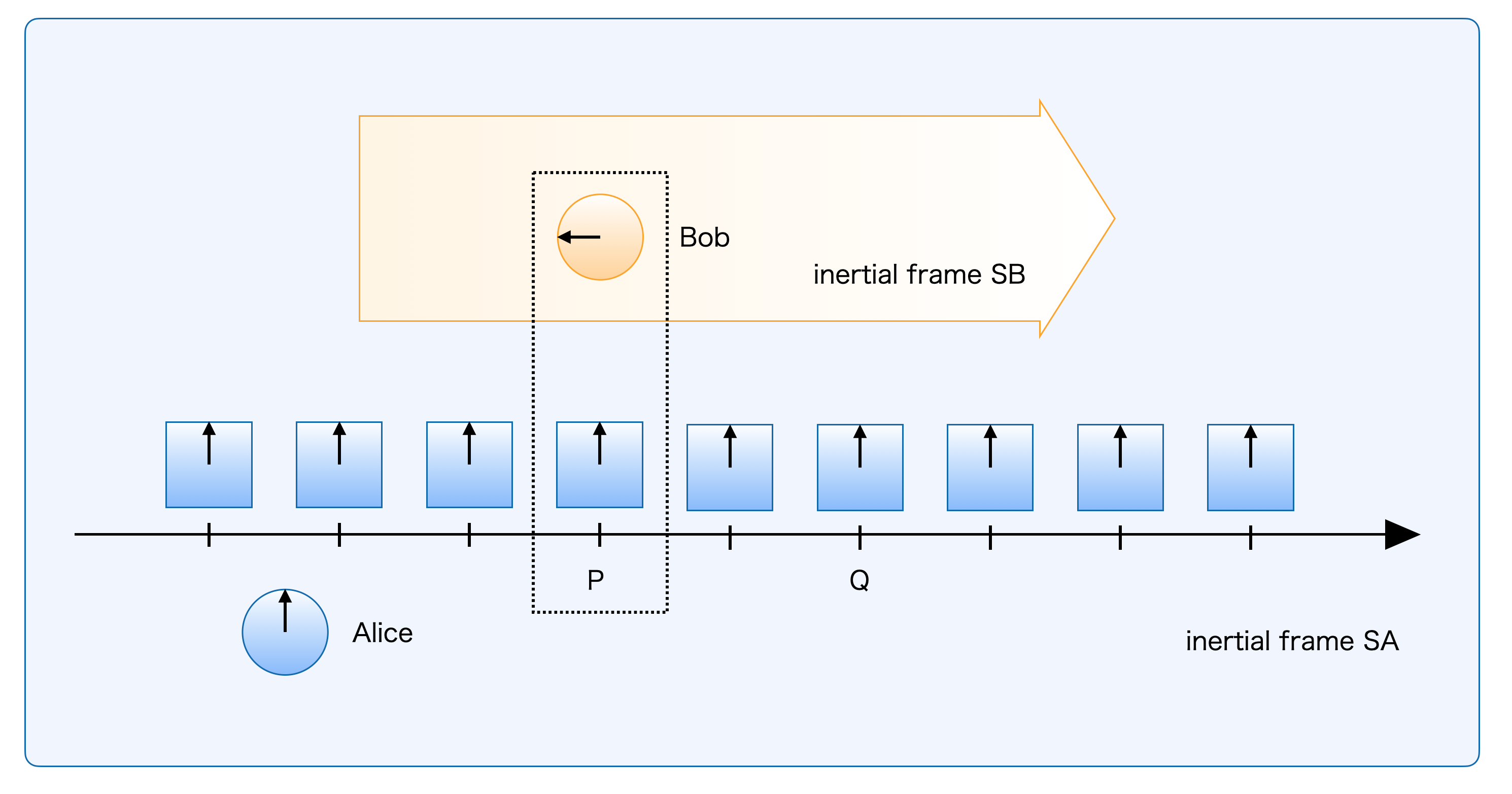 Bob

inertial frame SB

P

Q

Alice

inertial frame SA